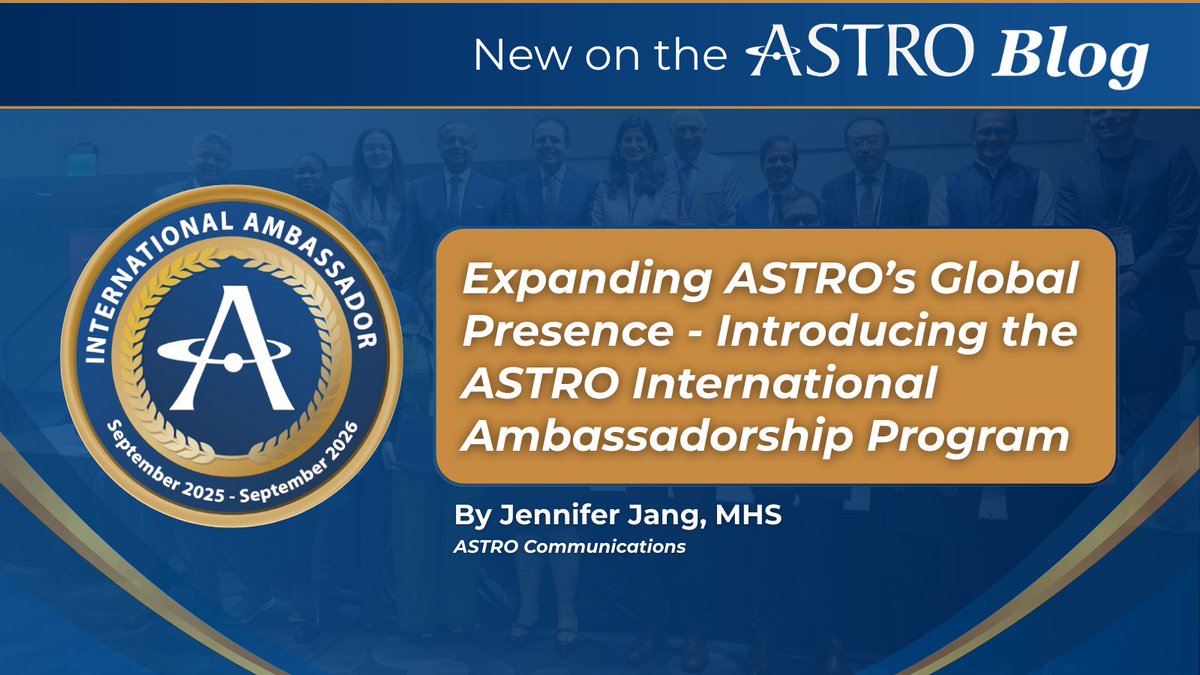 New on the ASTRO Blog

INTERNATIONAL AMBASSADOR
A
September 2025 - September 2026

Expanding ASTRO's Global Presence - Introducing the ASTRO International Ambassadorship Program

By Jennifer Jang, MHS
ASTRO Communications